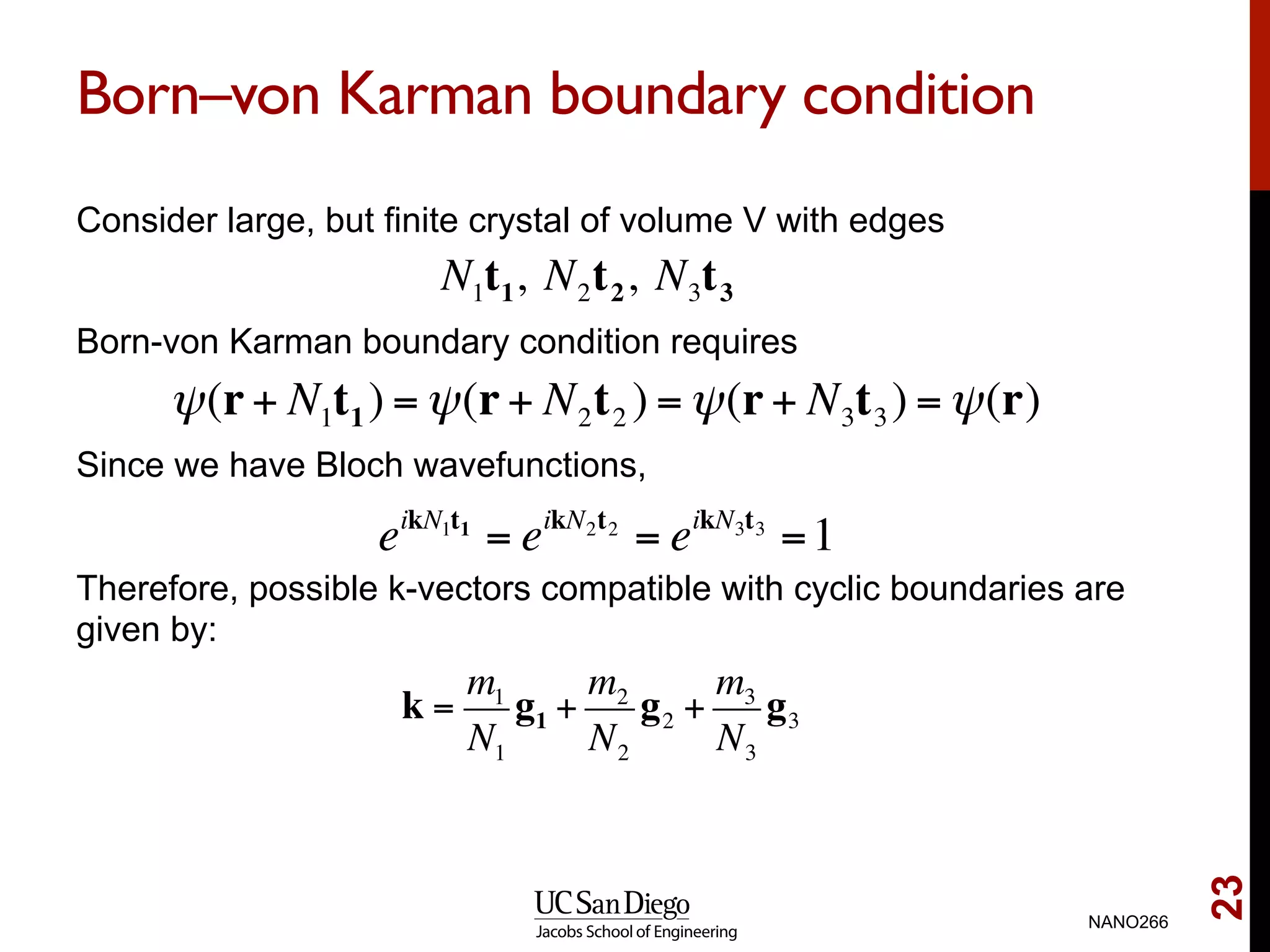 Born–von Karman boundary condition

Consider large, but finite crystal of volume V with edges

$N_1\mathbf{t_1},\ N_2\mathbf{t_2},\ N_3\mathbf{t_3}$

Born-von Karman boundary condition requires

$\psi(\mathbf{r}+N_1\mathbf{t_1})=\psi(\mathbf{r}+N_2\mathbf{t}_2)=\psi(\mathbf{r}+N_3\mathbf{t}_3)=\psi(\mathbf{r})$

Since we have Bloch wavefunctions,

$e^{i\mathbf{k}N_1\mathbf{t_1}}=e^{i\mathbf{k}N_2\mathbf{t}_2}=e^{i\mathbf{k}N_3\mathbf{t}_3}=1$

Therefore, possible k-vectors compatible with cyclic boundaries are given by:

$\mathbf{k}=\frac{m_1}{N_1}\mathbf{g_1}+\frac{m_2}{N_2}\mathbf{g}_2+\frac{m_3}{N_3}\mathbf{g}_3$

UC San Diego
Jacobs School of Engineering

NANO266

23